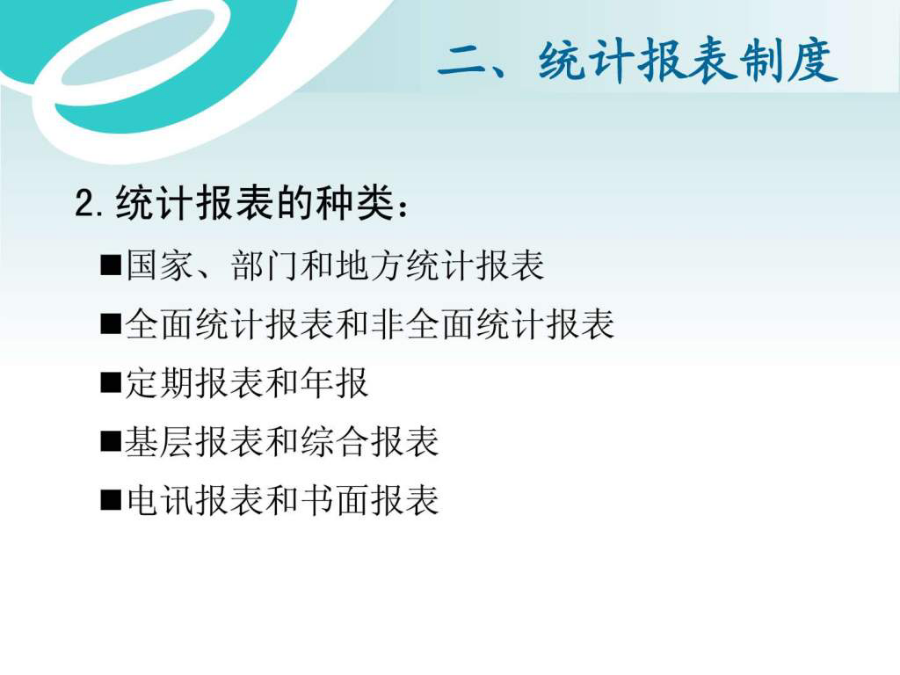 二、统计报表制度

2. 统计报表的种类：

■国家、部门和地方统计报表

■全面统计报表和非全面统计报表

■定期报表和年报

■基层报表和综合报表

■电讯报表和书面报表